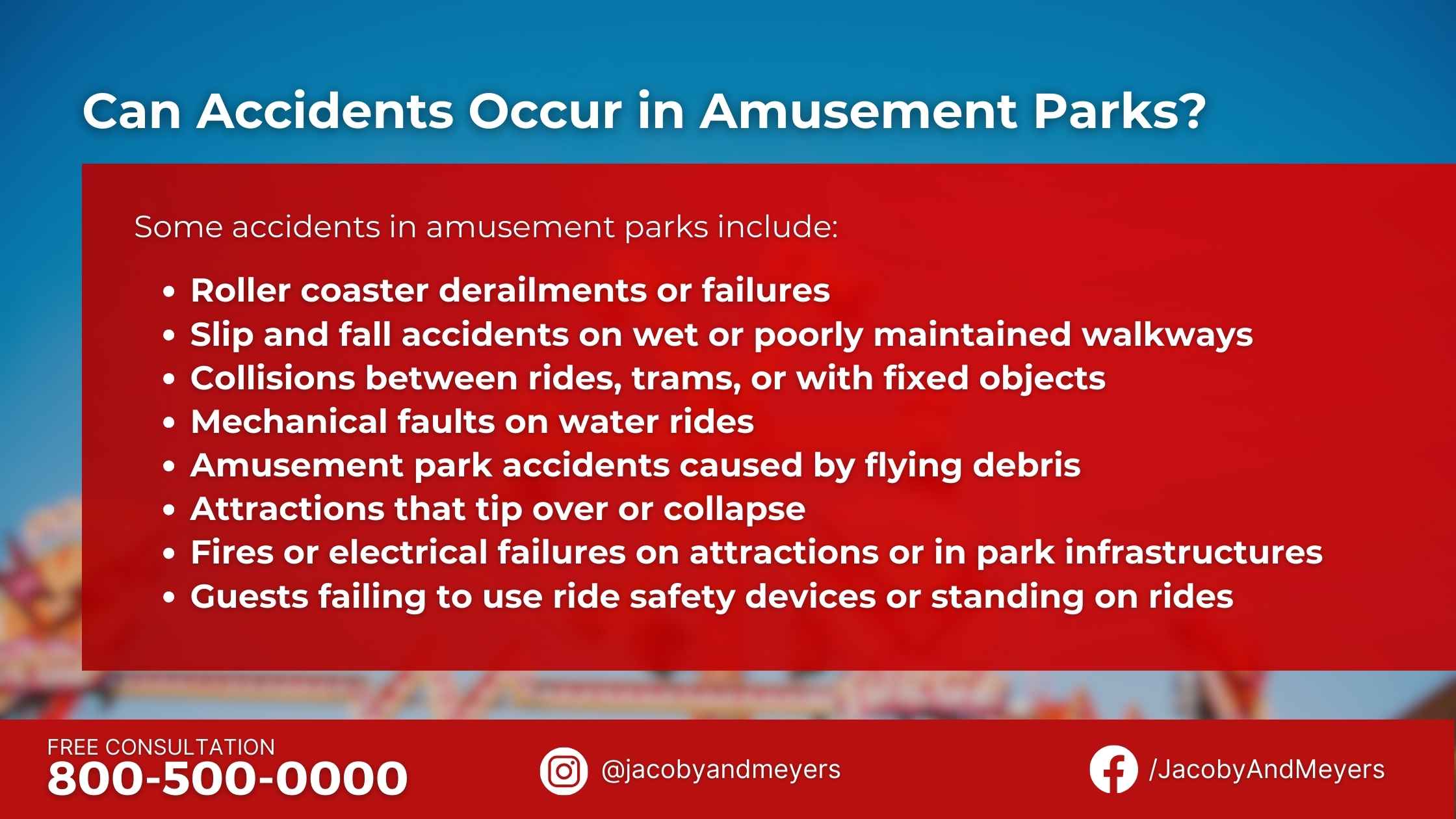 Can Accidents Occur in Amusement Parks?

Some accidents in amusement parks include:

- Roller coaster derailments or failures
- Slip and fall accidents on wet or poorly maintained walkways
- Collisions between rides, trams, or with fixed objects
- Mechanical faults on water rides
- Amusement park accidents caused by flying debris
- Attractions that tip over or collapse
- Fires or electrical failures on attractions or in park infrastructures
- Guests failing to use ride safety devices or standing on rides

FREE CONSULTATION
800-500-0000

@jacobyandmeyers

/JacobyAndMeyers